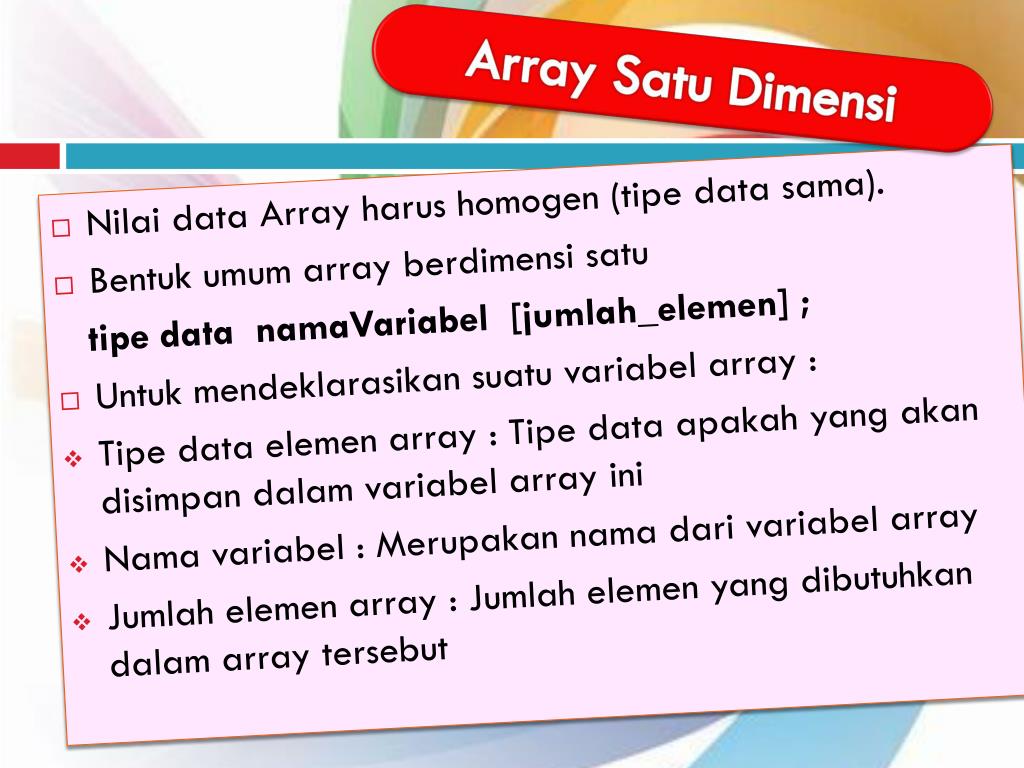 Array Satu Dimensi

□ Nilai data Array harus homogen (tipe data sama).

□ Bentuk umum array berdimensi satu

tipe data namaVariabel [jumlah_elemen] ;

□ Untuk mendeklarasikan suatu variabel array :

❖ Tipe data elemen array : Tipe data apakah yang akan disimpan dalam variabel array ini

❖ Nama variabel : Merupakan nama dari variabel array

❖ Jumlah elemen array : Jumlah elemen yang dibutuhkan dalam array tersebut